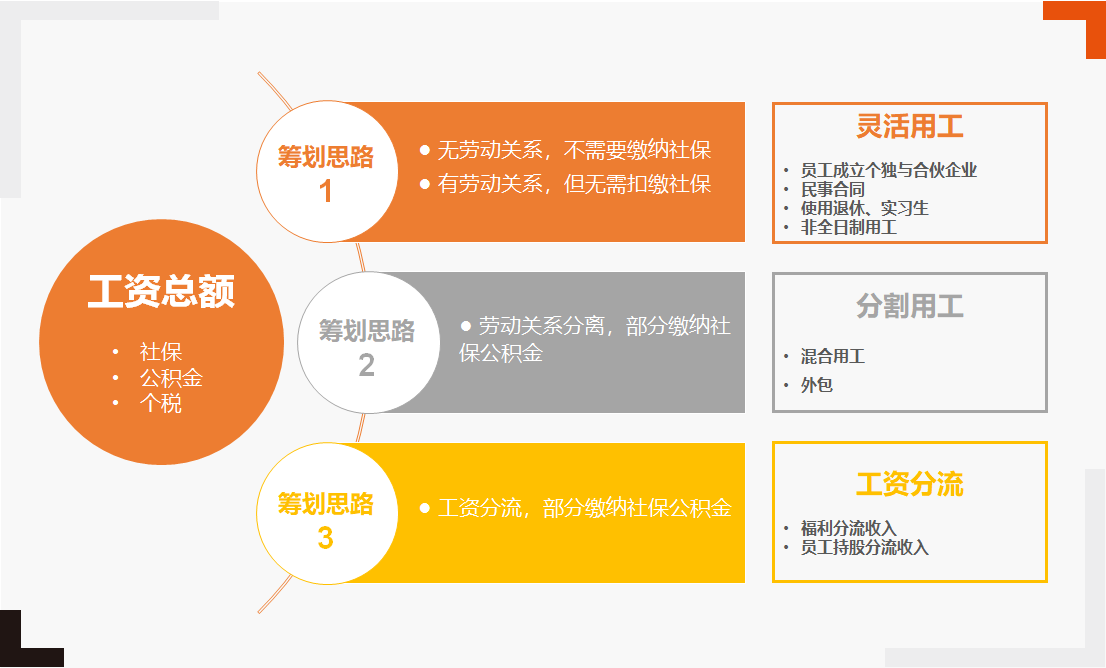 工资总额

• 社保
• 公积金
• 个税

筹划思路
1

● 无劳动关系，不需要缴纳社保
● 有劳动关系，但无需扣缴社保

灵活用工

• 员工成立个独与合伙企业
• 民事合同
• 使用退休、实习生
• 非全日制用工

筹划思路
2

● 劳动关系分离，部分缴纳社保公积金

分割用工

• 混合用工
• 外包

筹划思路
3

● 工资分流，部分缴纳社保公积金

工资分流

• 福利分流收入
• 员工持股分流收入